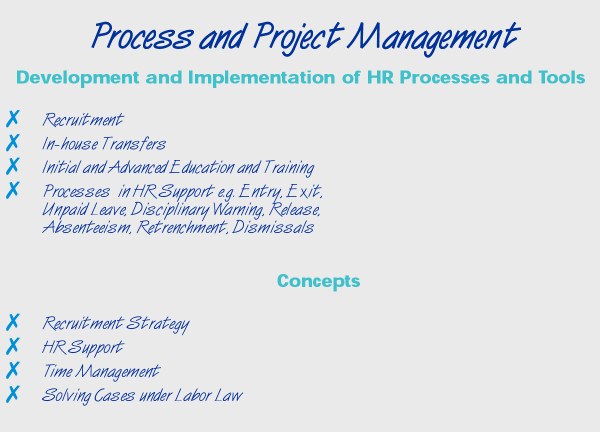 Process and Project Management

Development and Implementation of HR Processes and Tools

✗ Recruitment
✗ In-house Transfers
✗ Initial and Advanced Education and Training
✗ Processes in HR Support e.g. Entry, Exit, Unpaid Leave, Disciplinary Warning, Release, Absenteeism, Retrenchment, Dismissals

Concepts

✗ Recruitment Strategy
✗ HR Support
✗ Time Management
✗ Solving Cases under Labor Law